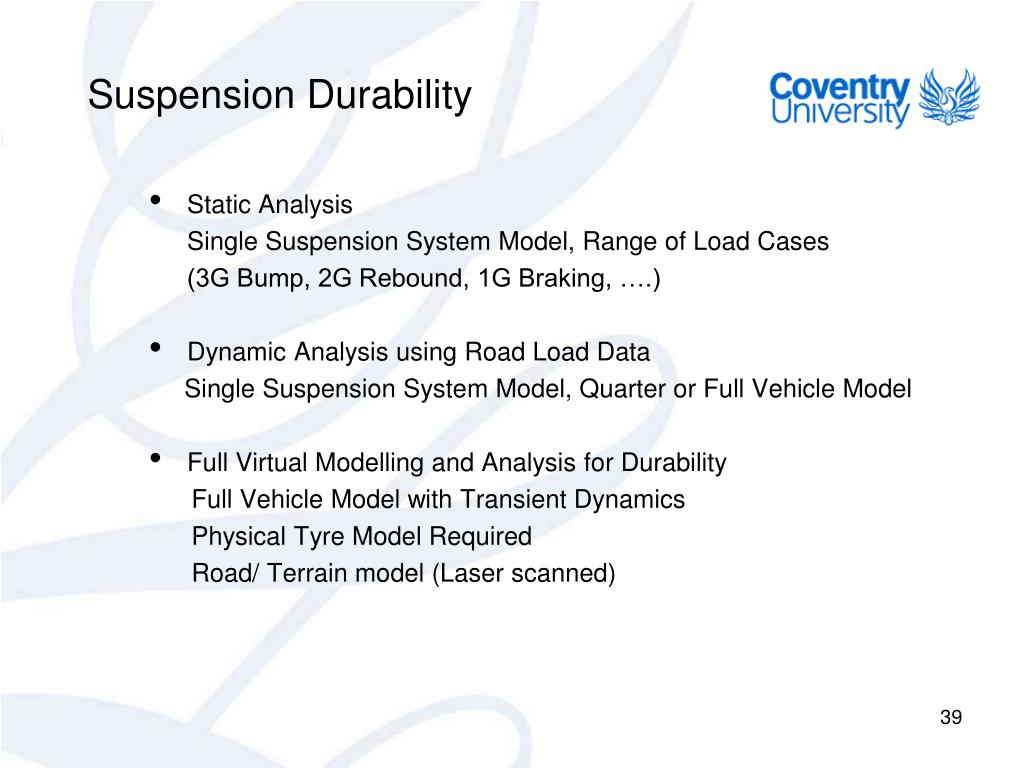 Suspension Durability

Coventry University

• Static Analysis
Single Suspension System Model, Range of Load Cases
(3G Bump, 2G Rebound, 1G Braking, ….)

• Dynamic Analysis using Road Load Data
Single Suspension System Model, Quarter or Full Vehicle Model

• Full Virtual Modelling and Analysis for Durability
Full Vehicle Model with Transient Dynamics
Physical Tyre Model Required
Road/ Terrain model (Laser scanned)

39